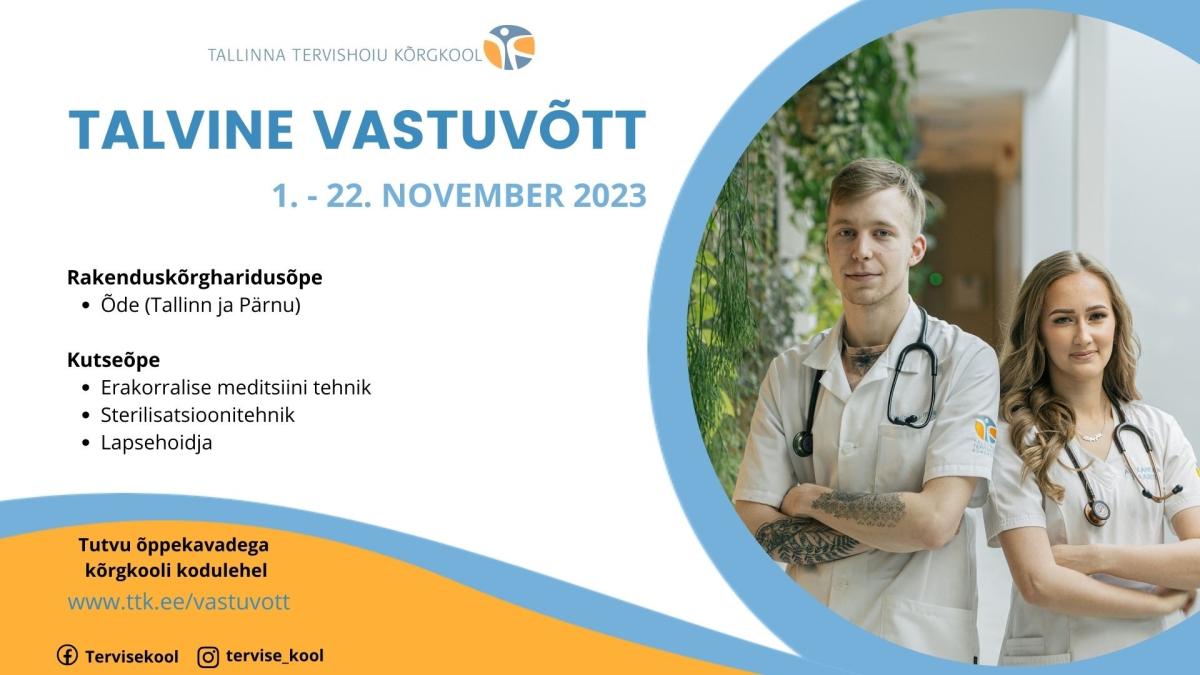 TALLINNA TERVISHOIU KÕRGKOOL

TALVINE VASTUVÕTT

1. - 22. NOVEMBER 2023

Rakenduskõrgharidusõpe
• Õde (Tallinn ja Pärnu)

Kutseõpe
• Erakorralise meditsiini tehnik
• Sterilisatsioonitehnik
• Lapsehoidja

Tutvu õppekavadega kõrgkooli kodulehel

www.ttk.ee/vastuvott

Tervisekool  tervise_kool